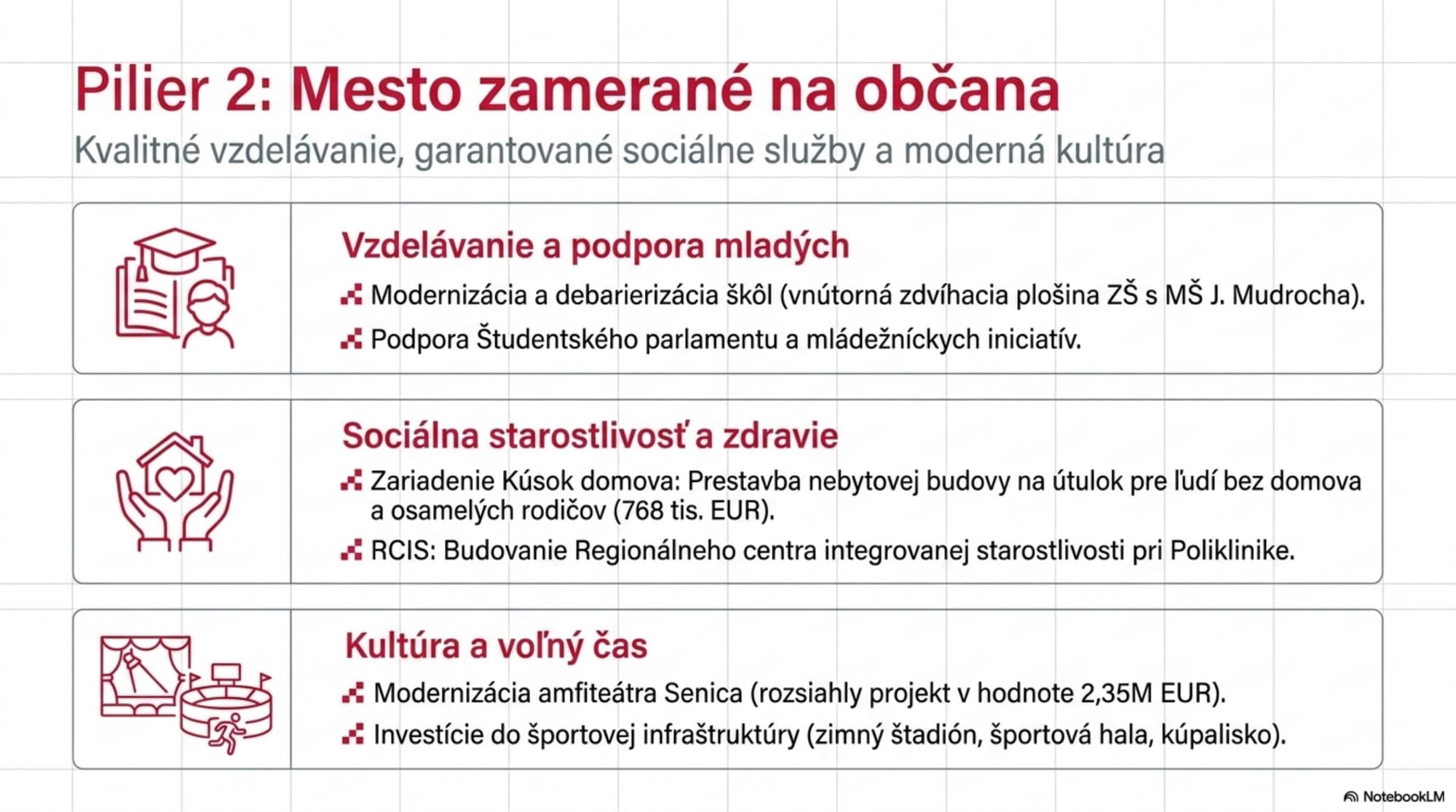 Pilier 2: Mesto zamerané na občana

Kvalitné vzdelávanie, garantované sociálne služby a moderná kultúra

Vzdelávanie a podpora mladých

Modernizácia a debarierizácia škôl (vnútorná zdvíhacia plošina ZŠ s MŠ J. Mudrocha).

Podpora Študentského parlamentu a mládežníckych iniciatív.

Sociálna starostlivosť a zdravie

Zariadenie Kúsok domova: Prestavba nebytovej budovy na útulok pre ľudí bez domova a osamelých rodičov (768 tis. EUR).

RCIS: Budovanie Regionálneho centra integrovanej starostlivosti pri Poliklinike.

Kultúra a voľný čas

Modernizácia amfiteátra Senica (rozsiahly projekt v hodnote 2,35M EUR).

Investície do športovej infraštruktúry (zimný štadión, športová hala, kúpalisko).

NotebookLM